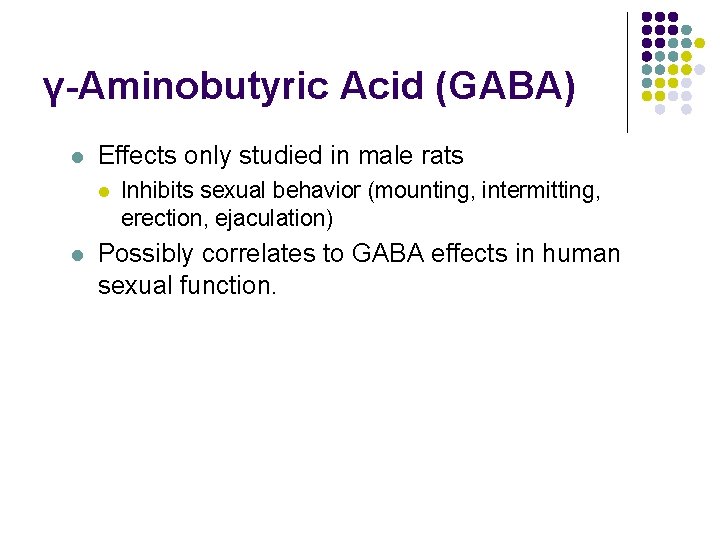 γ-Aminobutyric Acid (GABA)

• Effects only studied in male rats
  • Inhibits sexual behavior (mounting, intermitting, erection, ejaculation)
• Possibly correlates to GABA effects in human sexual function.